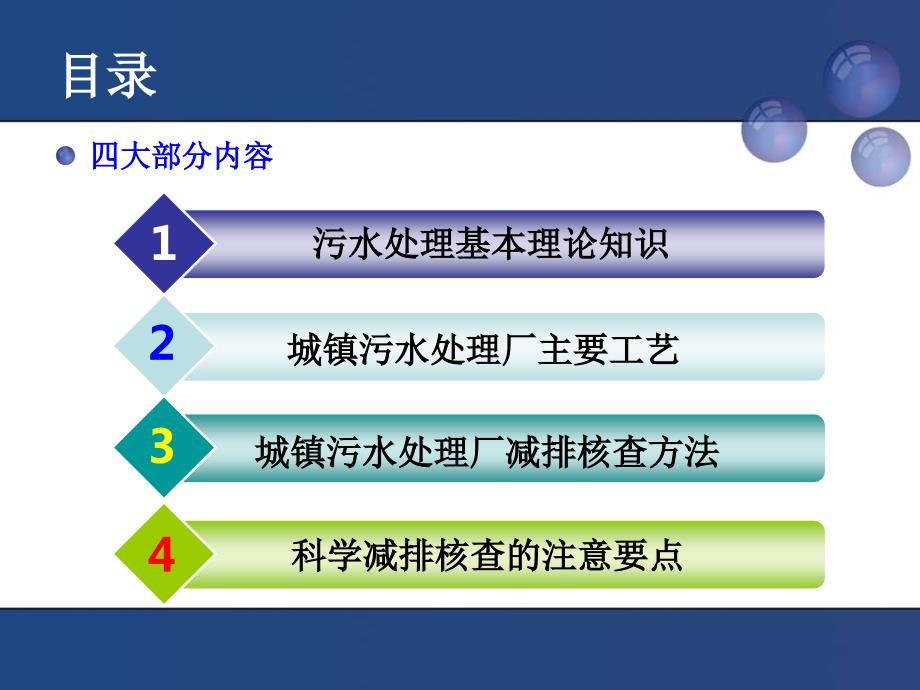 目录

四大部分内容

1 污水处理基本理论知识

2 城镇污水处理厂主要工艺

3 城镇污水处理厂减排核查方法

4 科学减排核查的注意要点